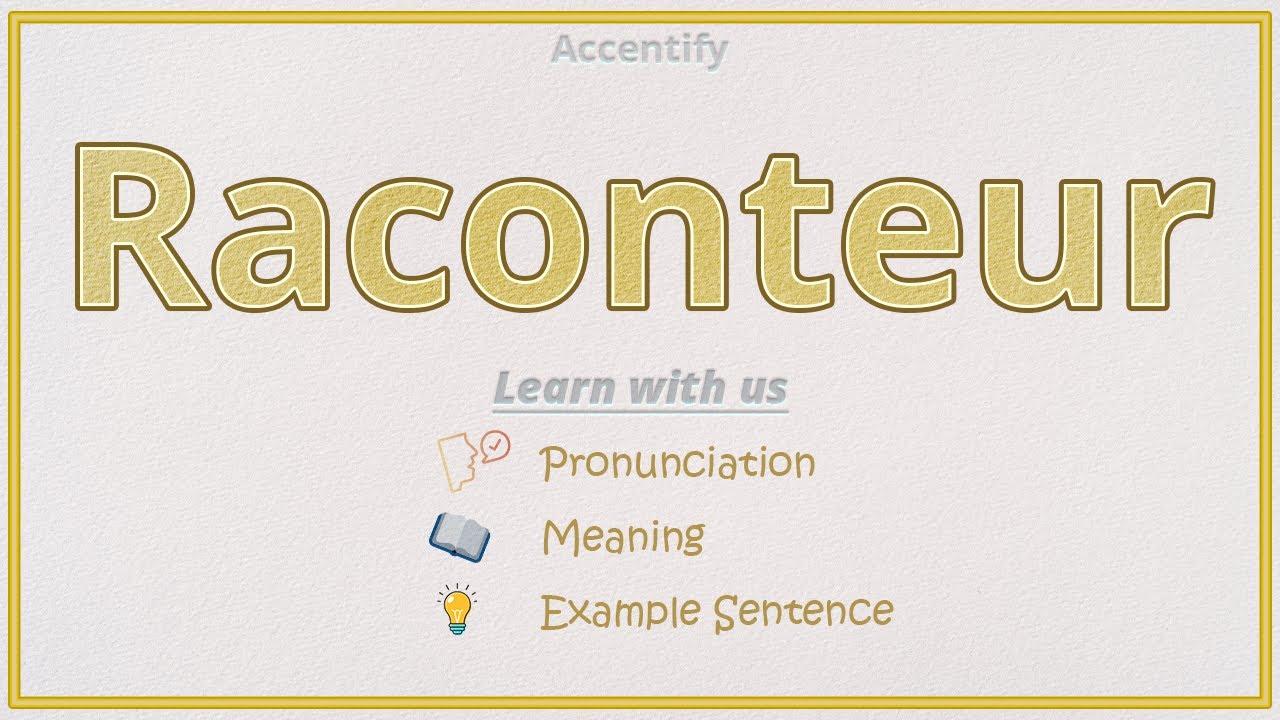 Accentify

Raconteur

Learn with us

Pronunciation

Meaning

Example Sentence